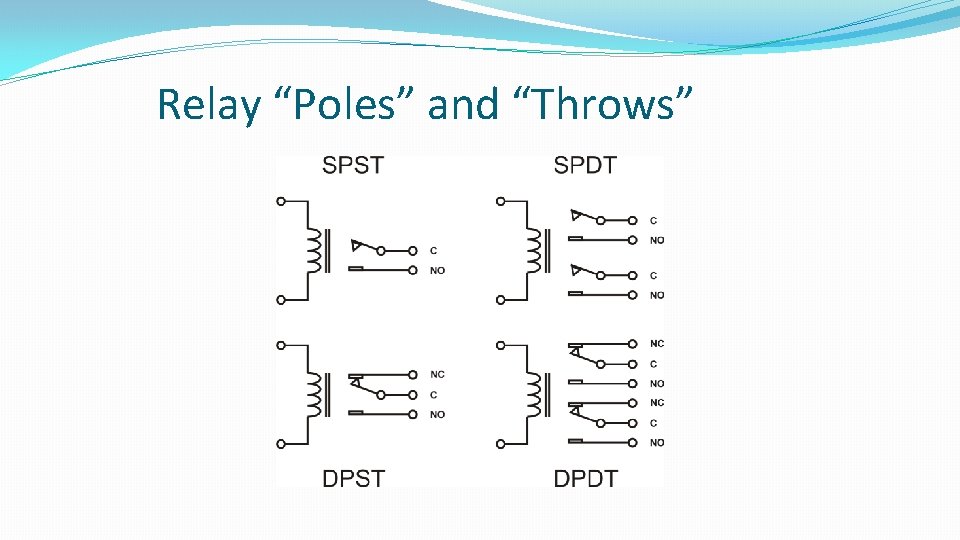 Relay “Poles” and “Throws”

SPST

C
NO

SPDT

C
NO
C
NO

NC
C
NO

DPST

NC
C
NO
NC
C
NO

DPDT